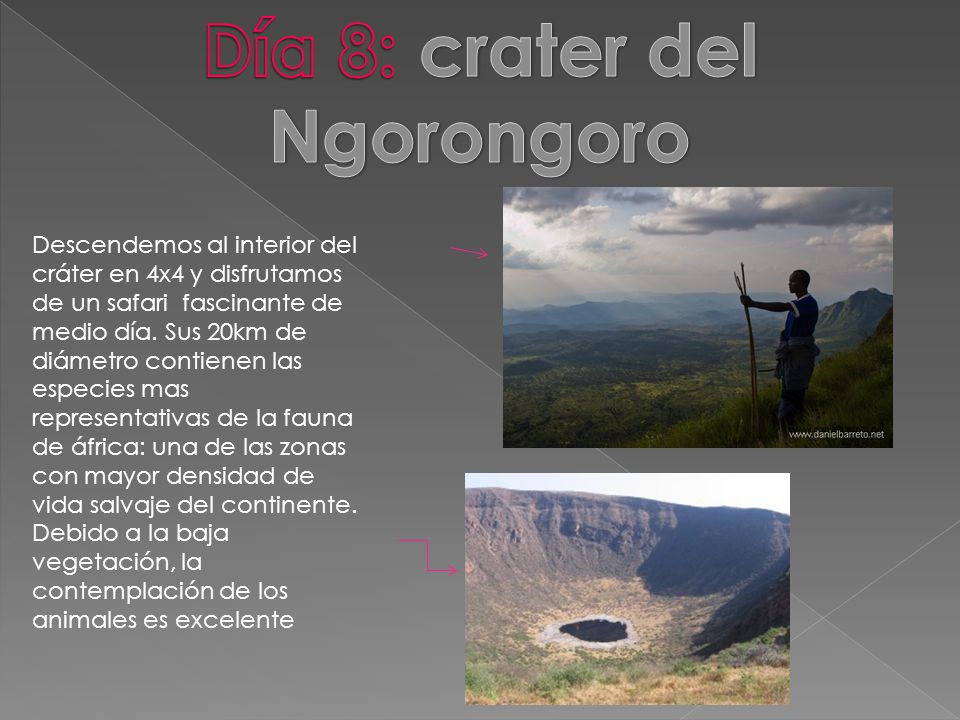 Día 8: crater del Ngorongoro

Descendemos al interior del cráter en 4x4 y disfrutamos de un safari fascinante de medio día. Sus 20km de diámetro contienen las especies mas representativas de la fauna de áfrica: una de las zonas con mayor densidad de vida salvaje del continente. Debido a la baja vegetación, la contemplación de los animales es excelente

www.danielbarreto.net